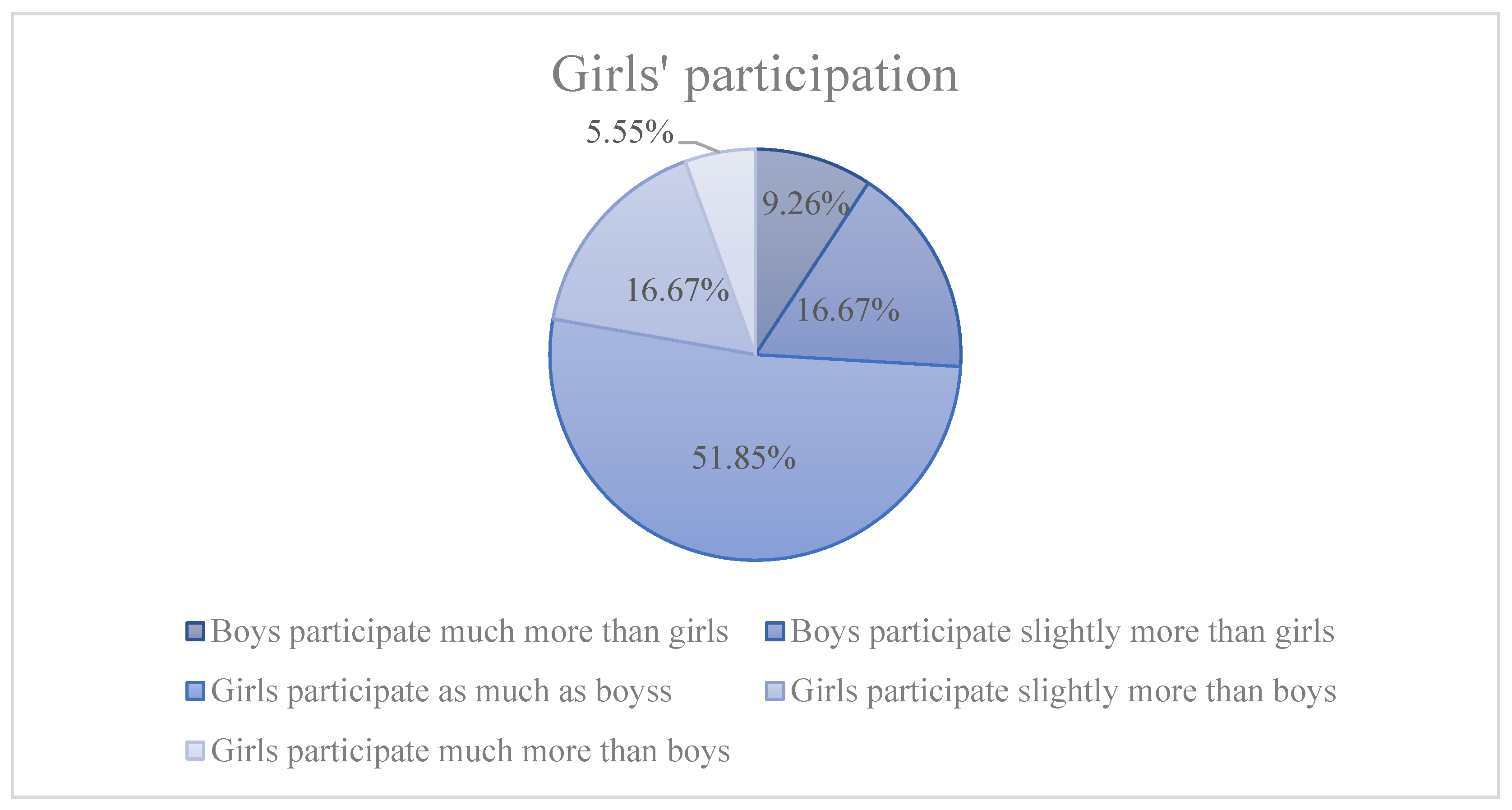 Girls' participation

5.55%

9.26%

16.67%

16.67%

51.85%

Boys participate much more than girls
Boys participate slightly more than girls
Girls participate as much as boyss
Girls participate slightly more than boys
Girls participate much more than boys